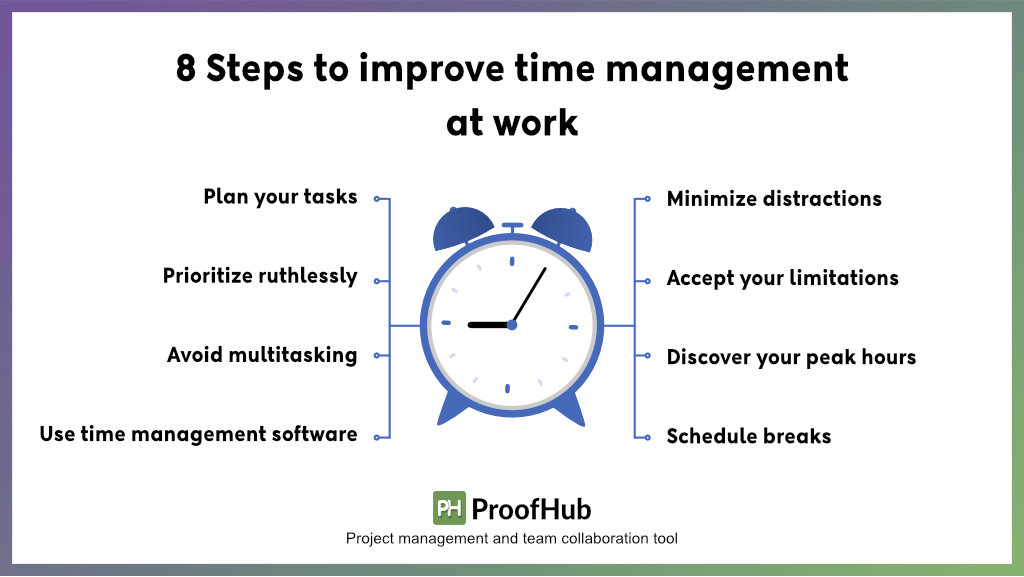 8 Steps to improve time management at work

Plan your tasks

Prioritize ruthlessly

Avoid multitasking

Use time management software

Minimize distractions

Accept your limitations

Discover your peak hours

Schedule breaks

PH ProofHub

Project management and team collaboration tool